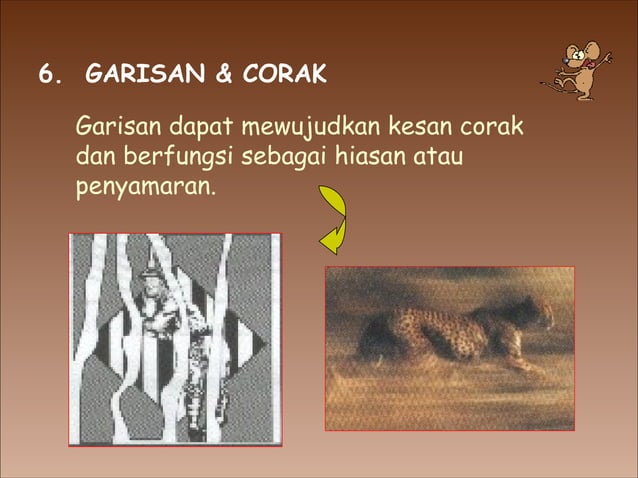 6. GARISAN & CORAK

Garisan dapat mewujudkan kesan corak dan berfungsi sebagai hiasan atau penyamaran.